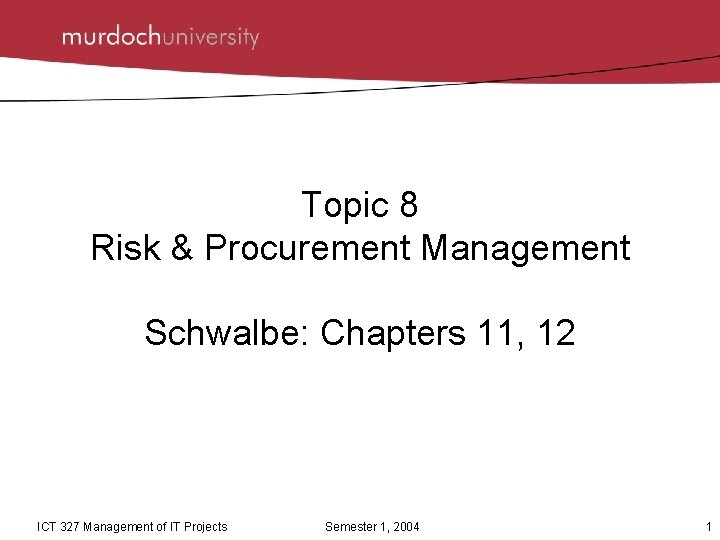 murdochuniversity

Topic 8
Risk & Procurement Management

Schwalbe: Chapters 11, 12

ICT 327 Management of IT Projects
Semester 1, 2004
1